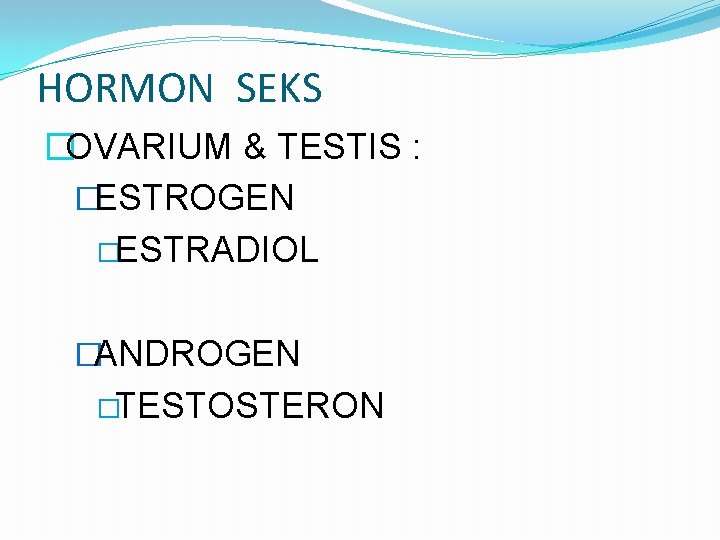 HORMON SEKS

OVARIUM & TESTIS :

ESTROGEN

ESTRADIOL

ANDROGEN

TESTOSTERON